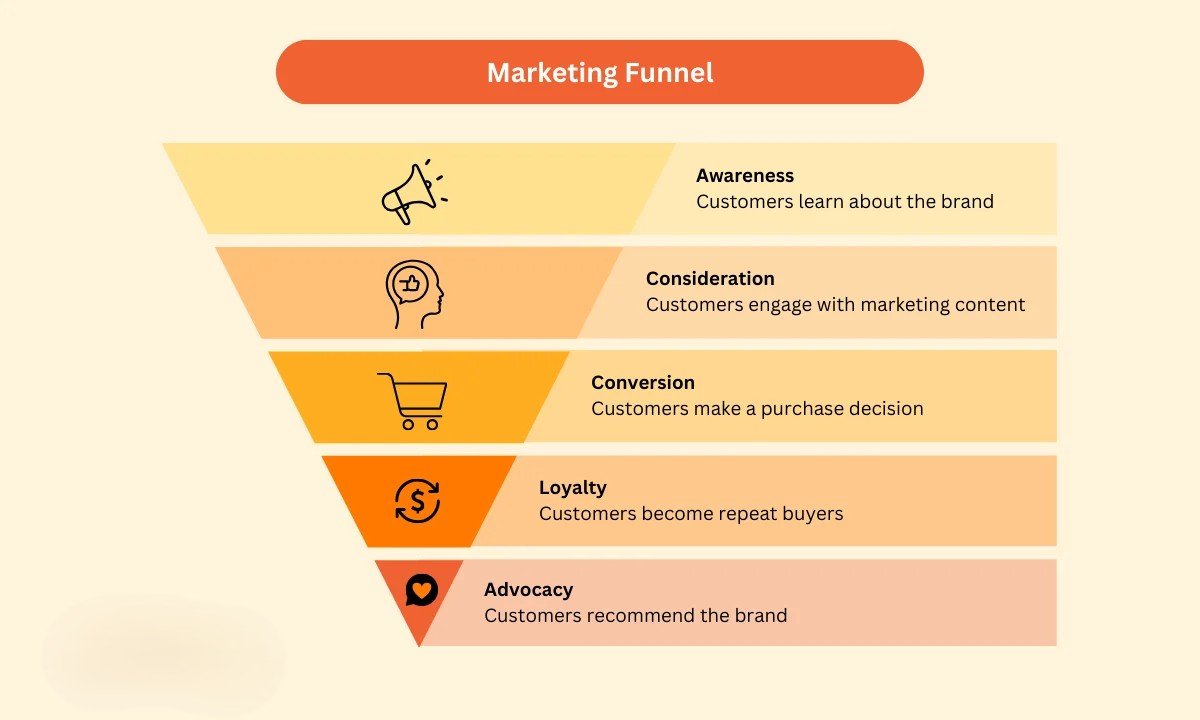 Marketing Funnel

Awareness
Customers learn about the brand

Consideration
Customers engage with marketing content

Conversion
Customers make a purchase decision

Loyalty
Customers become repeat buyers

Advocacy
Customers recommend the brand